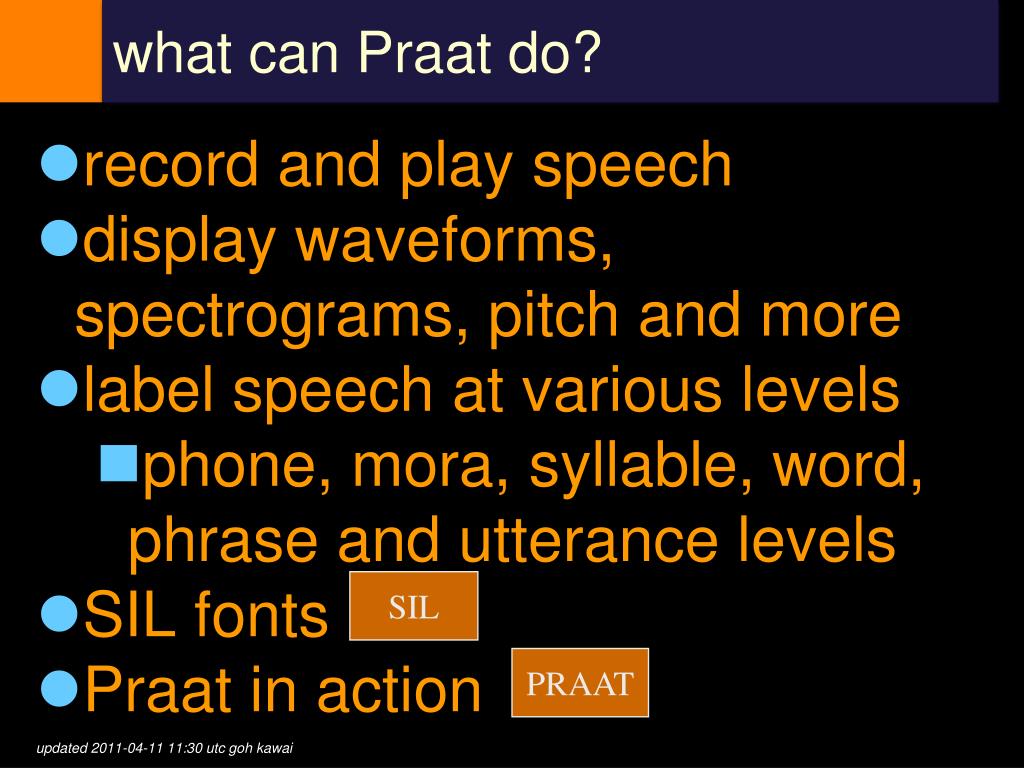 what can Praat do?

record and play speech
display waveforms, spectrograms, pitch and more
label speech at various levels
phone, mora, syllable, word, phrase and utterance levels
SIL fonts SIL
Praat in action PRAAT

updated 2011-04-11 11:30 utc goh kawai